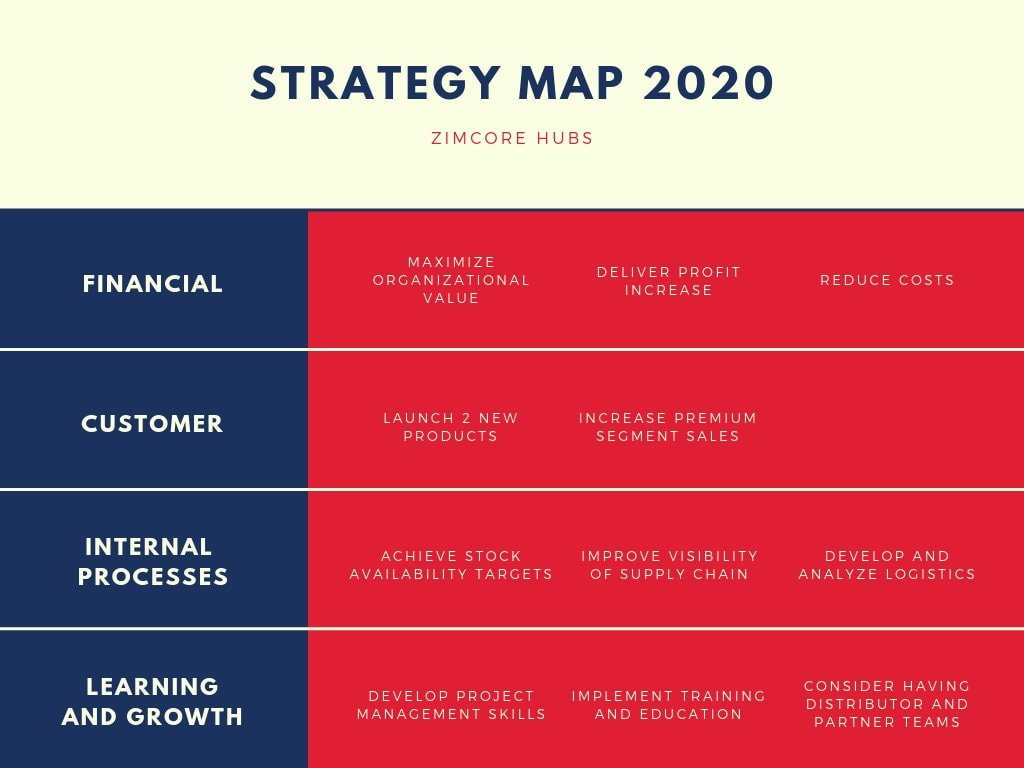 STRATEGY MAP 2020

ZIMCORE HUBS

| FINANCIAL | MAXIMIZE ORGANIZATIONAL VALUE | DELIVER PROFIT INCREASE | REDUCE COSTS |
|---|---|---|---|
| CUSTOMER | LAUNCH 2 NEW PRODUCTS | INCREASE PREMIUM SEGMENT SALES | |
| INTERNAL PROCESSES | ACHIEVE STOCK AVAILABILITY TARGETS | IMPROVE VISIBILITY OF SUPPLY CHAIN | DEVELOP AND ANALYZE LOGISTICS |
| LEARNING AND GROWTH | DEVELOP PROJECT MANAGEMENT SKILLS | IMPLEMENT TRAINING AND EDUCATION | CONSIDER HAVING DISTRIBUTOR AND PARTNER TEAMS |